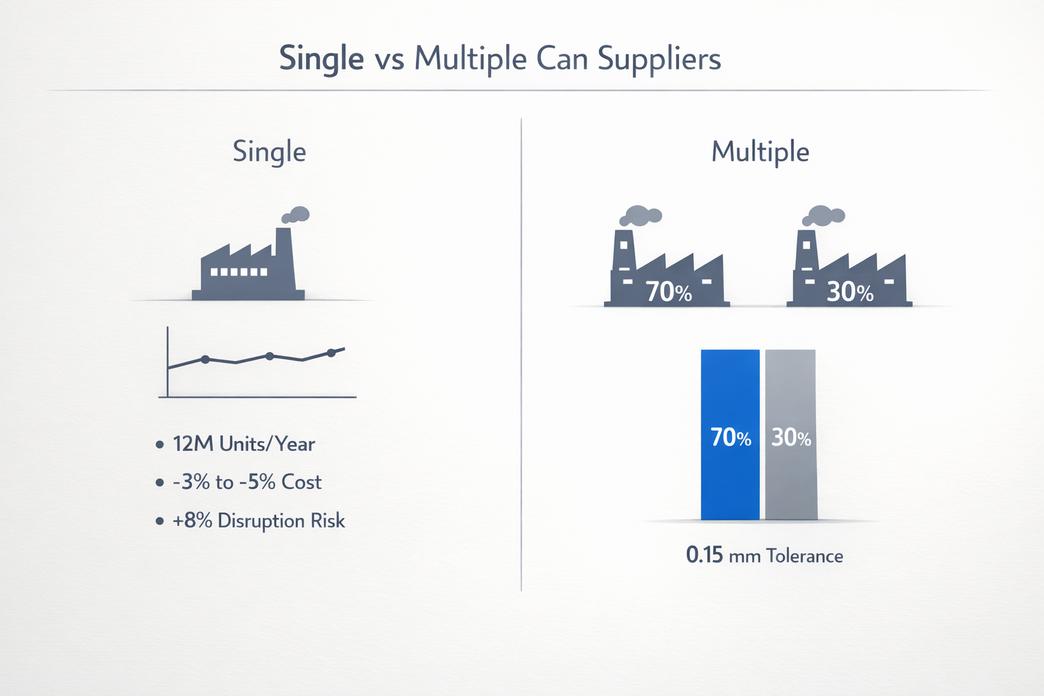 Single vs Multiple Can Suppliers

Single

• 12M Units/Year
• -3% to -5% Cost
• +8% Disruption Risk

Multiple

70%

30%

70%

30%

0.15 mm Tolerance